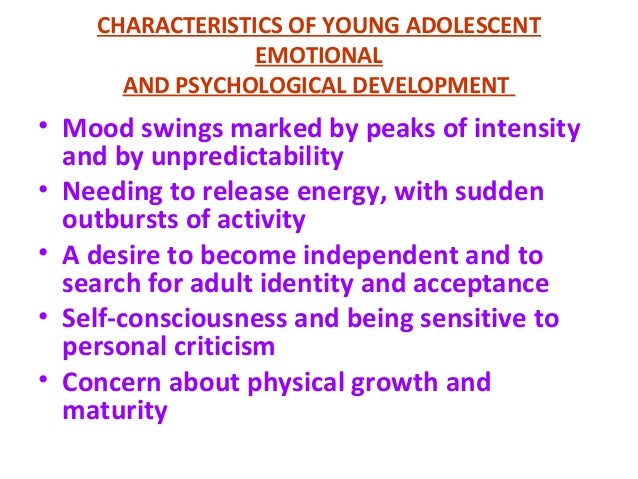 CHARACTERISTICS OF YOUNG ADOLESCENT EMOTIONAL AND PSYCHOLOGICAL DEVELOPMENT

• Mood swings marked by peaks of intensity and by unpredictability
• Needing to release energy, with sudden outbursts of activity
• A desire to become independent and to search for adult identity and acceptance
• Self-consciousness and being sensitive to personal criticism
• Concern about physical growth and maturity